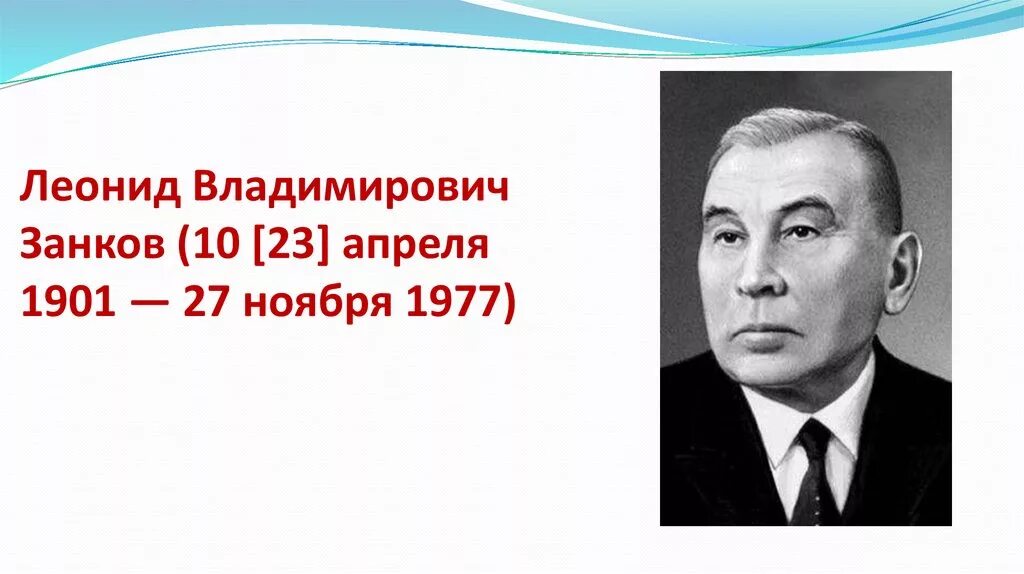 Леонид Владимирович Занков (10 [23] апреля 1901 — 27 ноября 1977)